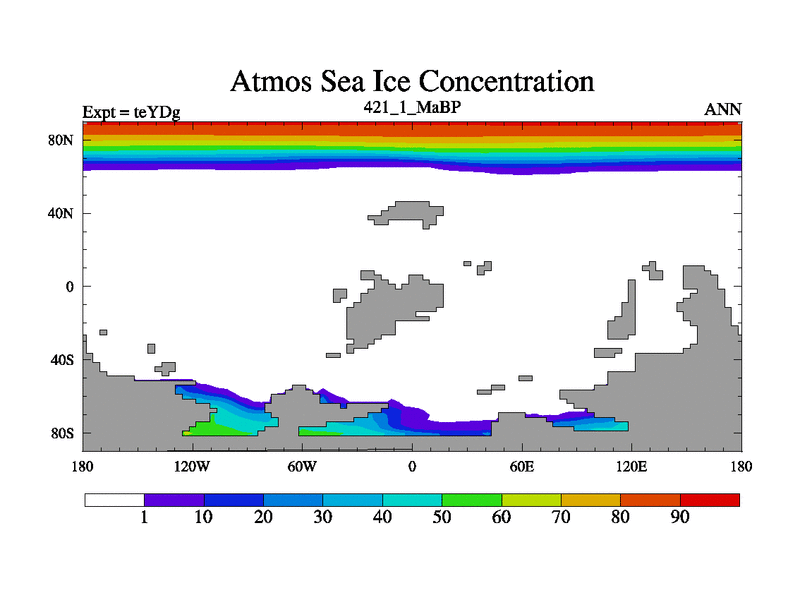 Atmos Sea Ice Concentration

Expt = teYDg

421_1_MaBP

ANN

80N
40N
0
40S
80S

180
120W
60W
0
60E
120E
180

1
10
20
30
40
50
60
70
80
90